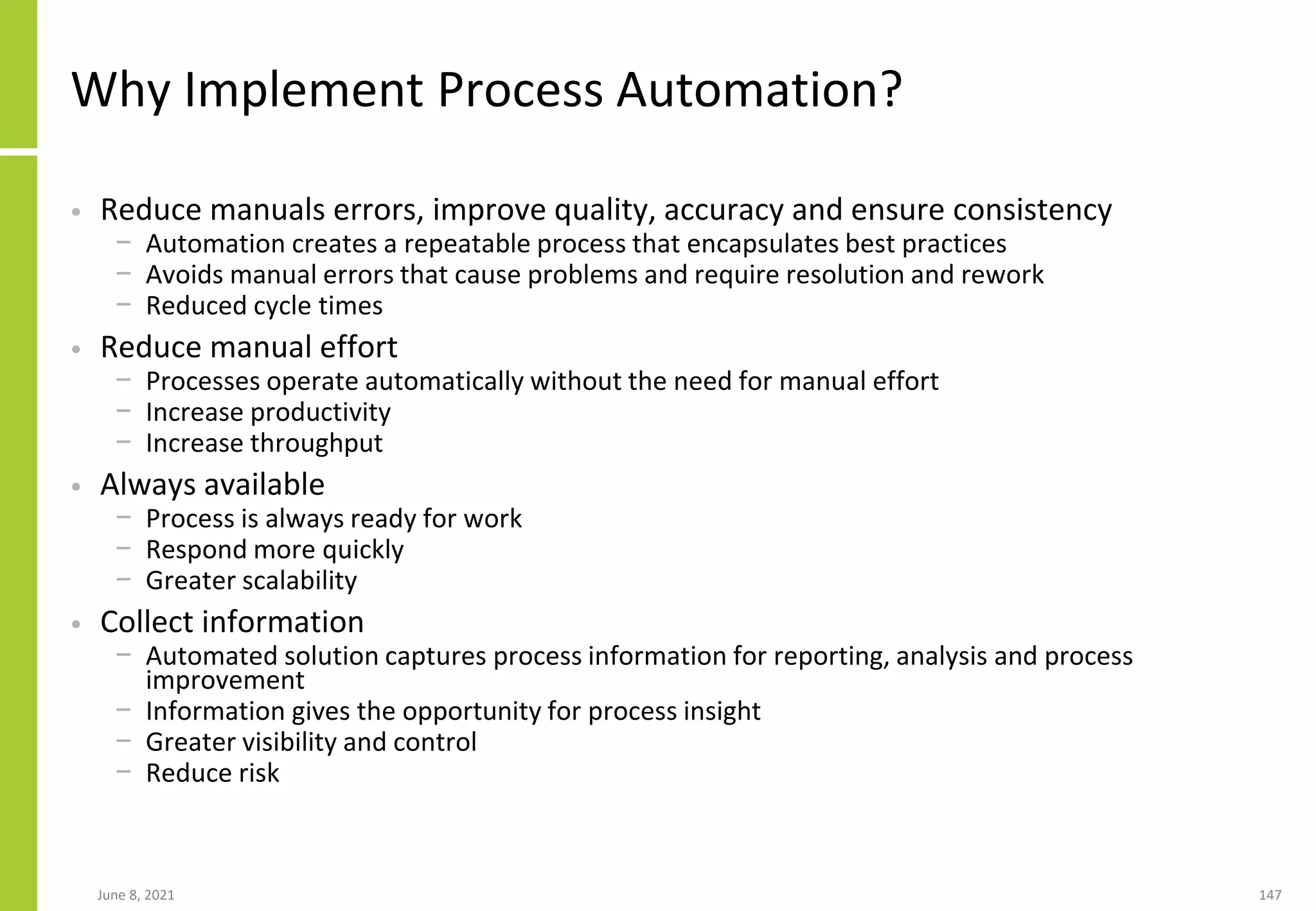 Why Implement Process Automation?

• Reduce manuals errors, improve quality, accuracy and ensure consistency
  – Automation creates a repeatable process that encapsulates best practices
  – Avoids manual errors that cause problems and require resolution and rework
  – Reduced cycle times
• Reduce manual effort
  – Processes operate automatically without the need for manual effort
  – Increase productivity
  – Increase throughput
• Always available
  – Process is always ready for work
  – Respond more quickly
  – Greater scalability
• Collect information
  – Automated solution captures process information for reporting, analysis and process improvement
  – Information gives the opportunity for process insight
  – Greater visibility and control
  – Reduce risk

June 8, 2021

147